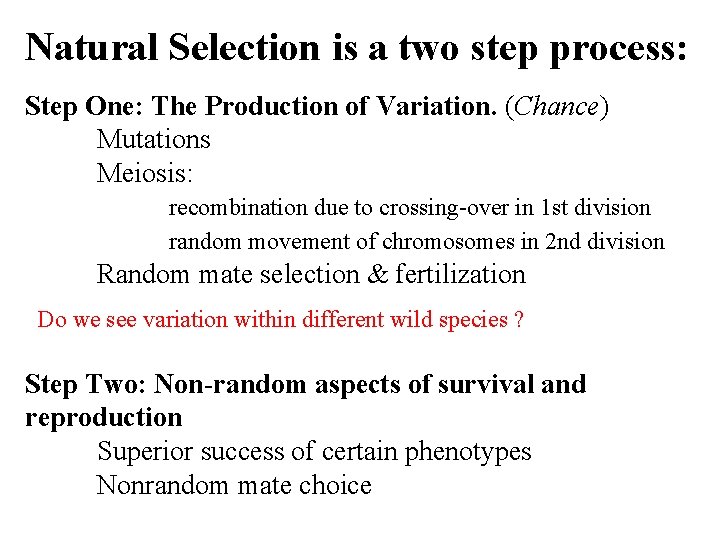 Natural Selection is a two step process:

Step One: The Production of Variation. (Chance)

Mutations

Meiosis:

recombination due to crossing-over in 1st division

random movement of chromosomes in 2nd division

Random mate selection & fertilization

Do we see variation within different wild species ?

Step Two: Non-random aspects of survival and reproduction

Superior success of certain phenotypes

Nonrandom mate choice